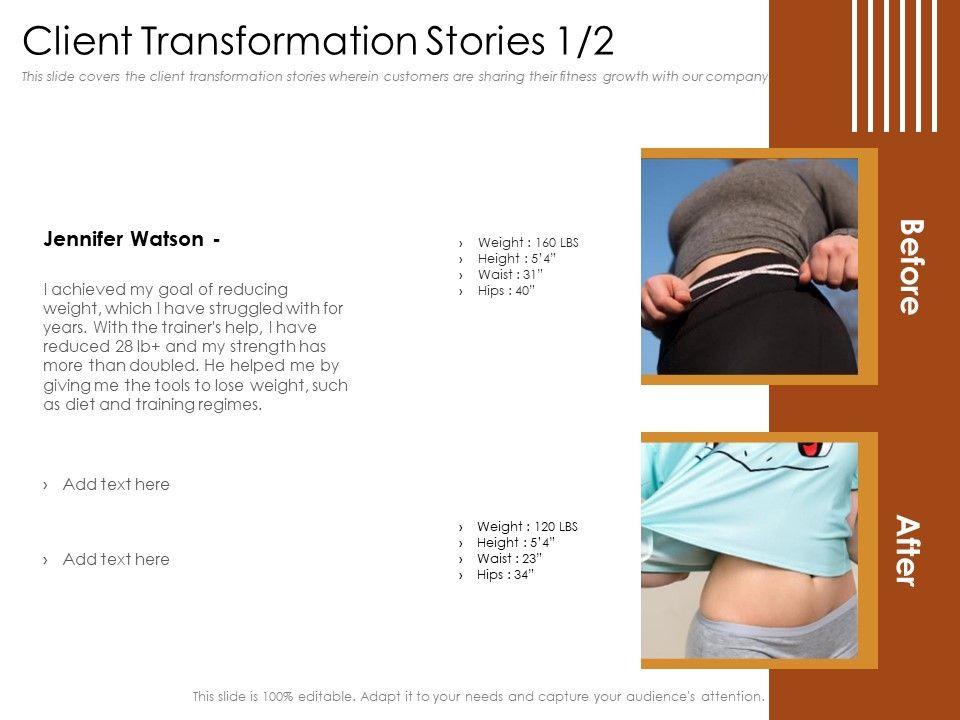 Client Transformation Stories 1/2

This slide covers the client transformation stories wherein customers are sharing their fitness growth with our company

Jennifer Watson -

I achieved my goal of reducing weight, which I have struggled with for years. With the trainer's help, I have reduced 28 lb+ and my strength has more than doubled. He helped me by giving me the tools to lose weight, such as diet and training regimes.

› Add text here

› Add text here

› Weight : 160 LBS
› Height : 5'4"
› Waist : 31"
› Hips : 40"

Before

› Weight : 120 LBS
› Height : 5'4"
› Waist : 23"
› Hips : 34"

After

This slide is 100% editable. Adapt it to your needs and capture your audience's attention.